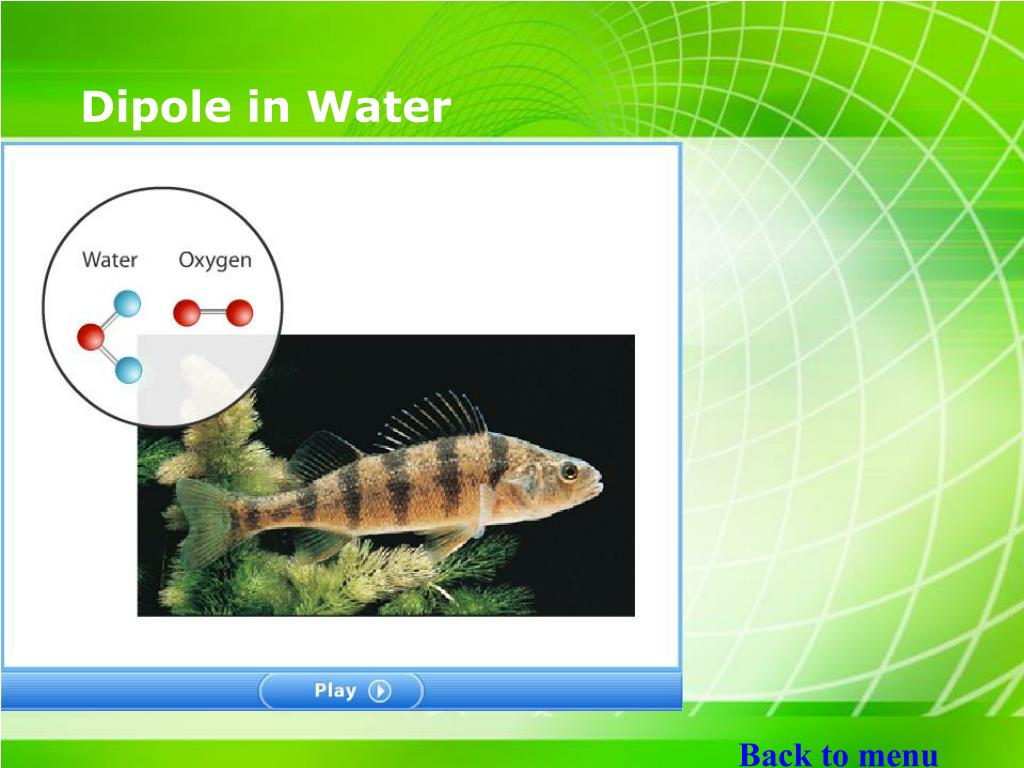 Dipole in Water

Water

Oxygen

Play

Back to menu